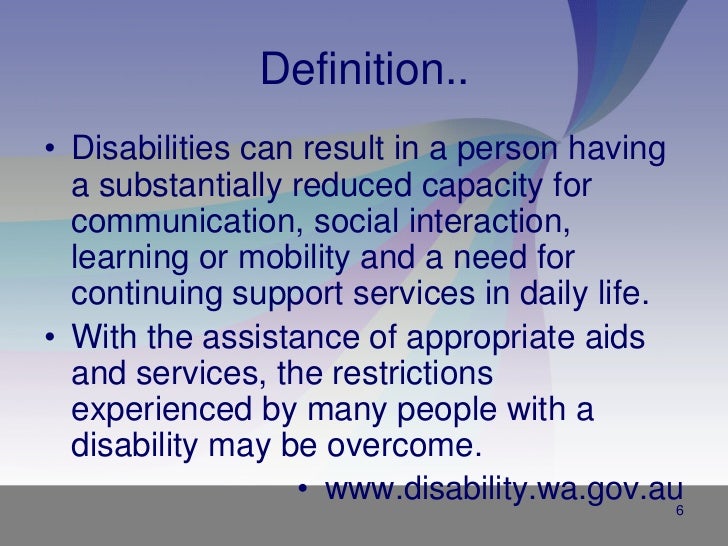 Definition..

• Disabilities can result in a person having a substantially reduced capacity for communication, social interaction, learning or mobility and a need for continuing support services in daily life.

• With the assistance of appropriate aids and services, the restrictions experienced by many people with a disability may be overcome.

• www.disability.wa.gov.au

6